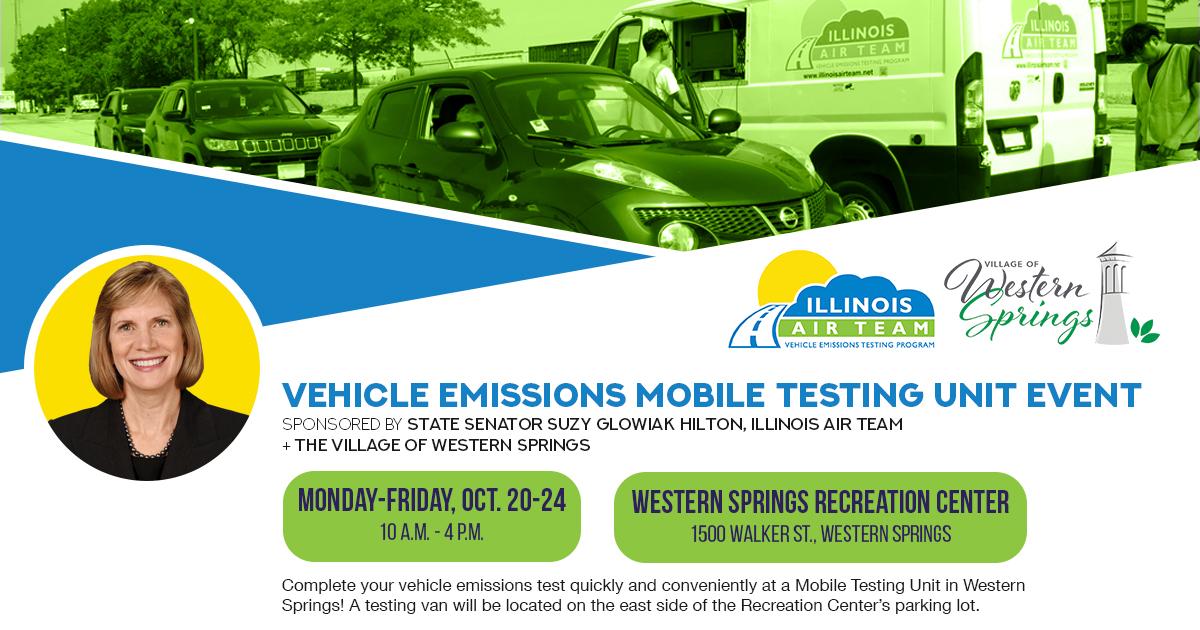 ILLINOIS AIR TEAM
VEHICLE EMISSIONS TESTING PROGRAM
www.illinoisairteam.net

ILLINOIS AIR TEAM

ILLINOIS
AIR TEAM
VEHICLE EMISSIONS TESTING PROGRAM

VILLAGE OF
Western
Springs

VEHICLE EMISSIONS MOBILE TESTING UNIT EVENT

SPONSORED BY STATE SENATOR SUZY GLOWIAK HILTON, ILLINOIS AIR TEAM + THE VILLAGE OF WESTERN SPRINGS

MONDAY-FRIDAY, OCT. 20-24
10 A.M. - 4 P.M.

WESTERN SPRINGS RECREATION CENTER
1500 WALKER ST., WESTERN SPRINGS

Complete your vehicle emissions test quickly and conveniently at a Mobile Testing Unit in Western Springs! A testing van will be located on the east side of the Recreation Center's parking lot.